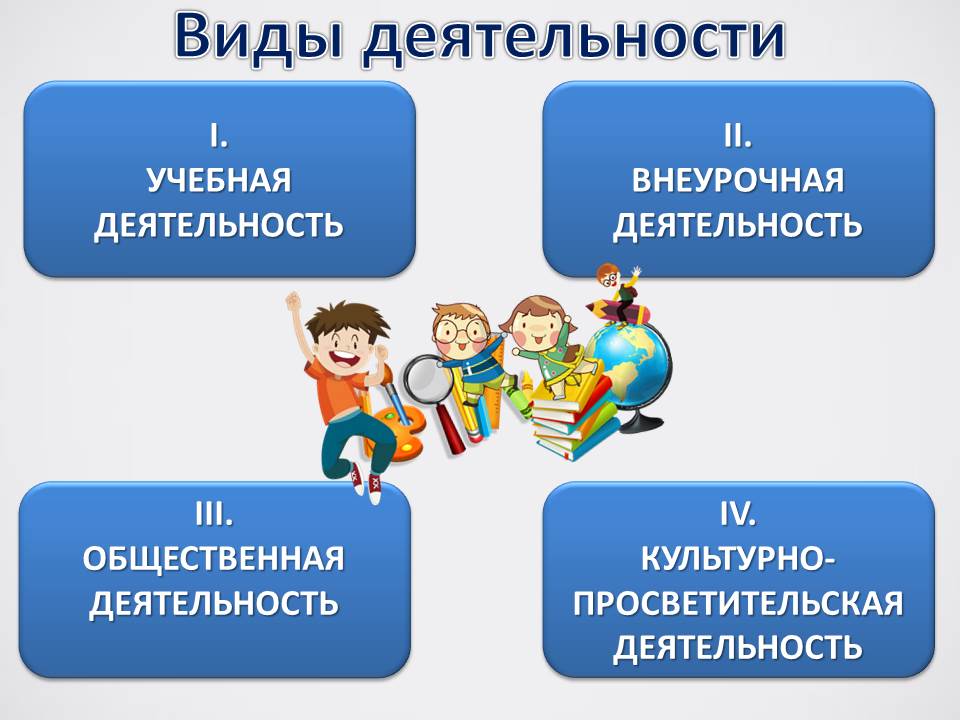 Виды деятельности

I.
УЧЕБНАЯ ДЕЯТЕЛЬНОСТЬ

II.
ВНЕУРОЧНАЯ ДЕЯТЕЛЬНОСТЬ

III.
ОБЩЕСТВЕННАЯ ДЕЯТЕЛЬНОСТЬ

IV.
КУЛЬТУРНО-ПРОСВЕТИТЕЛЬСКАЯ ДЕЯТЕЛЬНОСТЬ